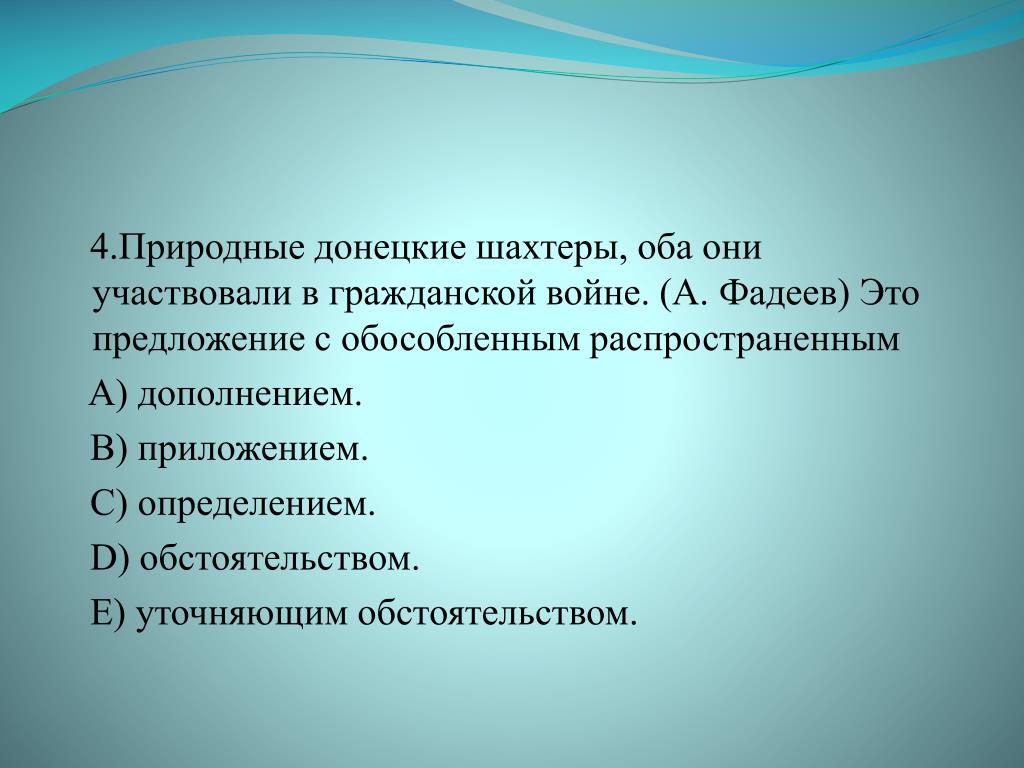 4.Природные донецкие шахтеры, оба они участвовали в гражданской войне. (А. Фадеев) Это предложение с обособленным распространенным

А) дополнением.

В) приложением.

С) определением.

D) обстоятельством.

Е) уточняющим обстоятельством.